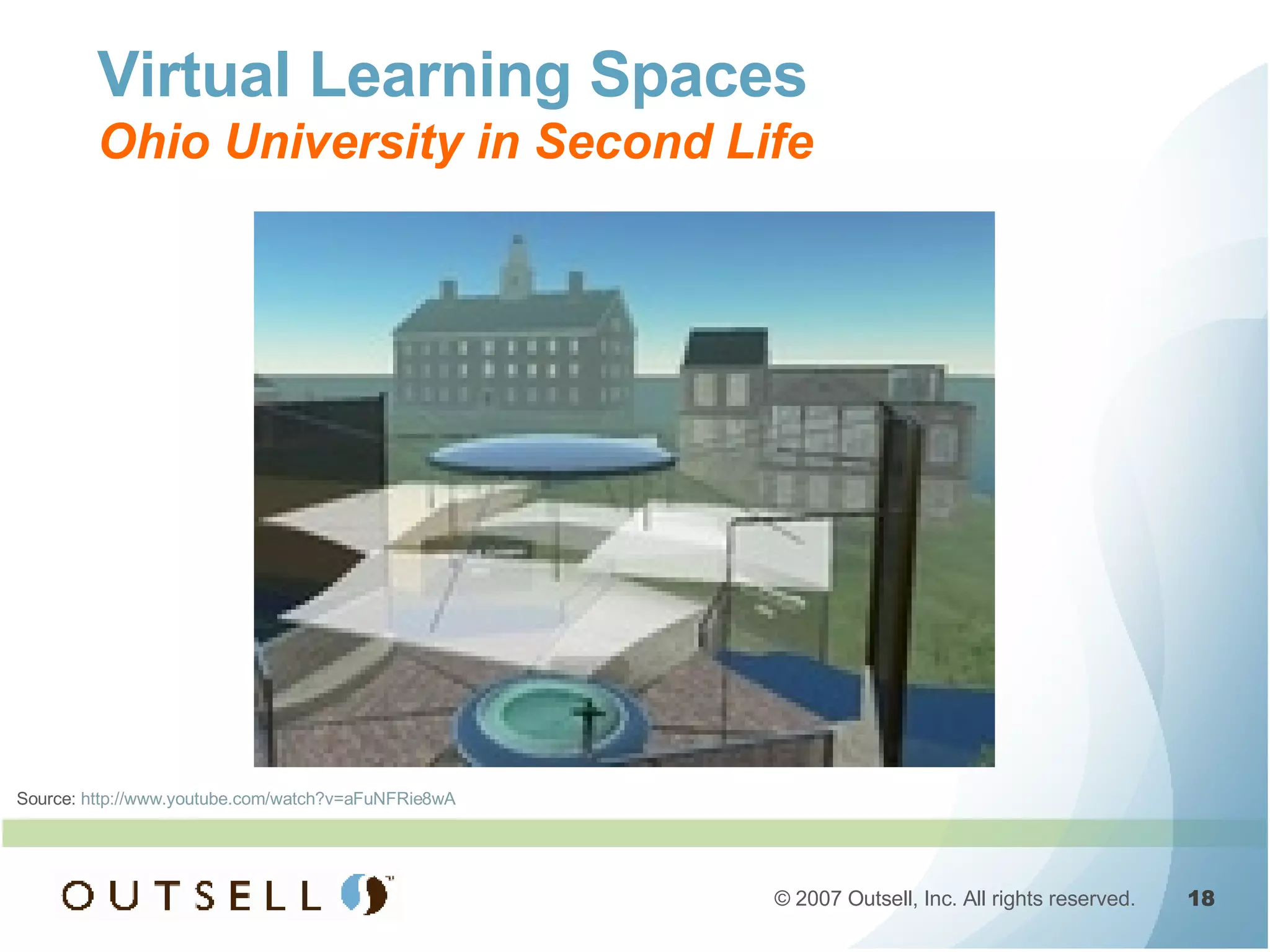 Virtual Learning Spaces
Ohio University in Second Life

Source: http://www.youtube.com/watch?v=aFuNFRie8wA

OUTSELL™

© 2007 Outsell, Inc. All rights reserved. 18